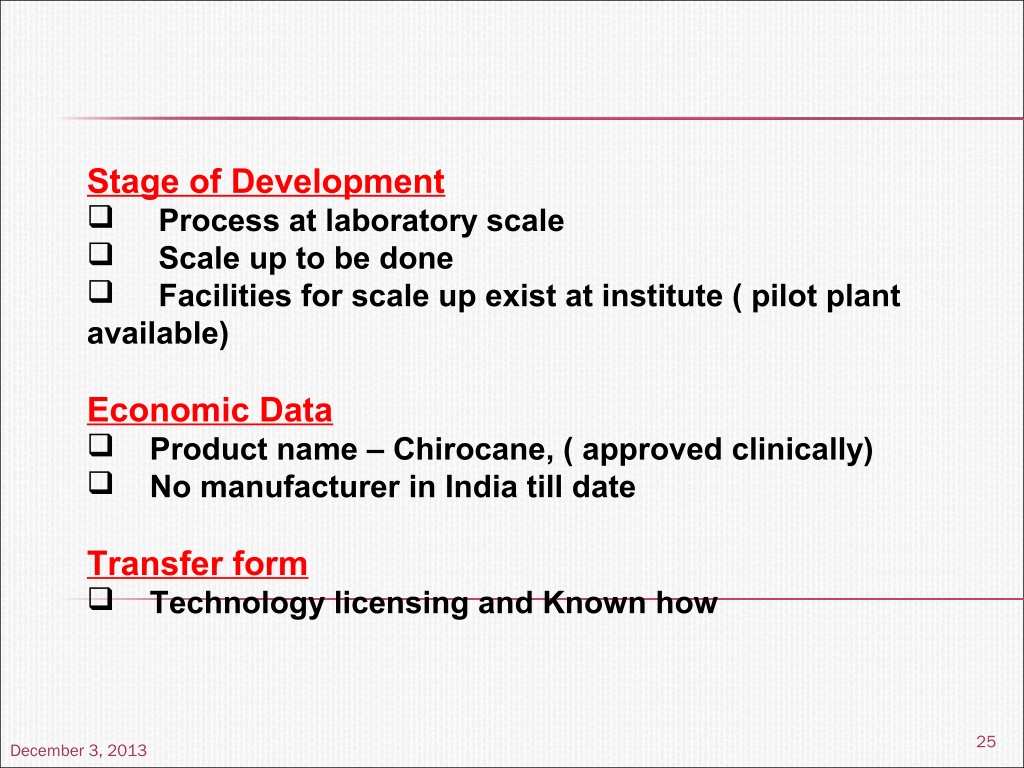 Stage of Development

❑ Process at laboratory scale
❑ Scale up to be done
❑ Facilities for scale up exist at institute ( pilot plant available)

Economic Data

❑ Product name – Chirocane, ( approved clinically)
❑ No manufacturer in India till date

Transfer form

❑ Technology licensing and Known how

December 3, 2013

25